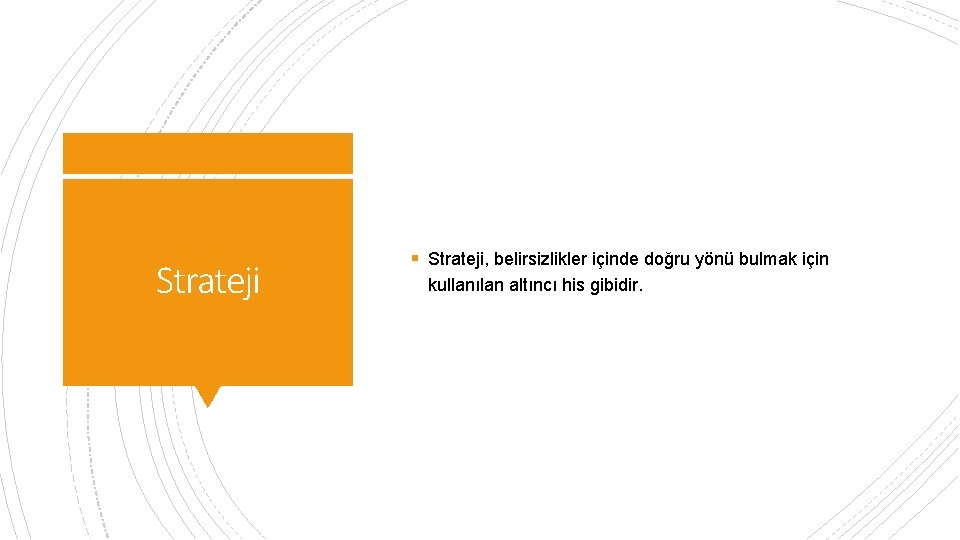 Strateji

▪ Strateji, belirsizlikler içinde doğru yönü bulmak için kullanılan altıncı his gibidir.